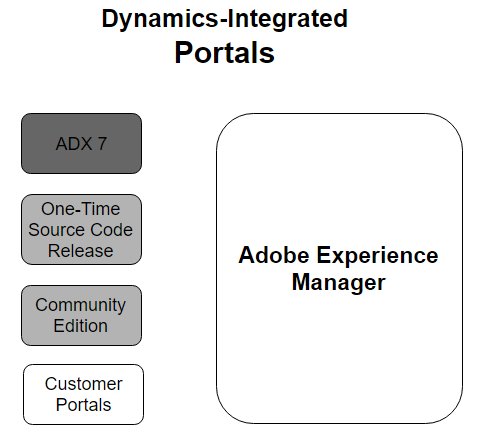 Dynamics-Integrated
Portals

ADX 7

One-Time Source Code Release

Community Edition

Customer Portals

Adobe Experience Manager